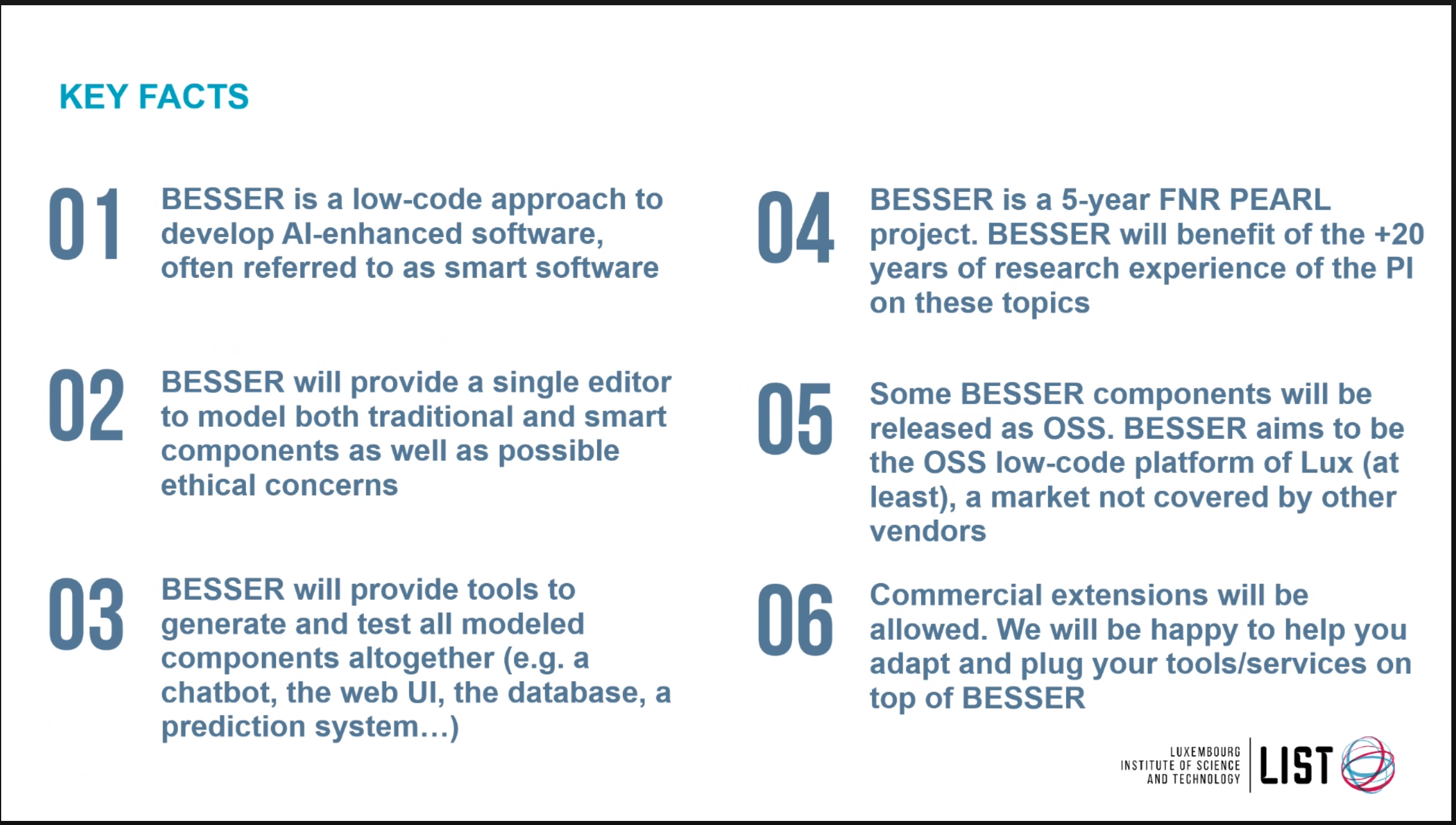 KEY FACTS

01 BESSER is a low-code approach to develop AI-enhanced software, often referred to as smart software

02 BESSER will provide a single editor to model both traditional and smart components as well as possible ethical concerns

03 BESSER will provide tools to generate and test all modeled components altogether (e.g. a chatbot, the web UI, the database, a prediction system…)

04 BESSER is a 5-year FNR PEARL project. BESSER will benefit of the +20 years of research experience of the PI on these topics

05 Some BESSER components will be released as OSS. BESSER aims to be the OSS low-code platform of Lux (at least), a market not covered by other vendors

06 Commercial extensions will be allowed. We will be happy to help you adapt and plug your tools/services on top of BESSER

LUXEMBOURG INSTITUTE OF SCIENCE AND TECHNOLOGY LIST